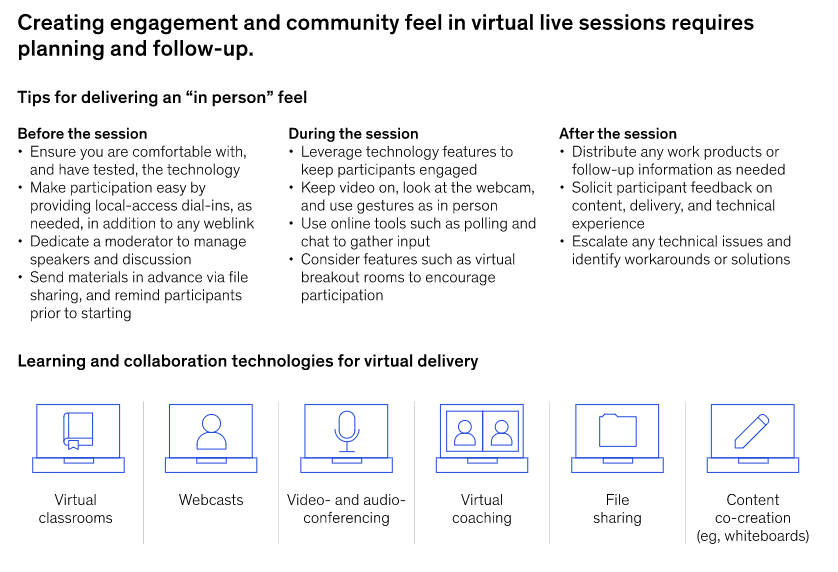 Creating engagement and community feel in virtual live sessions requires planning and follow-up.

Tips for delivering an “in person” feel

Before the session
• Ensure you are comfortable with, and have tested, the technology
• Make participation easy by providing local-access dial-ins, as needed, in addition to any weblink
• Dedicate a moderator to manage speakers and discussion
• Send materials in advance via file sharing, and remind participants prior to starting

During the session
• Leverage technology features to keep participants engaged
• Keep video on, look at the webcam, and use gestures as in person
• Use online tools such as polling and chat to gather input
• Consider features such as virtual breakout rooms to encourage participation

After the session
• Distribute any work products or follow-up information as needed
• Solicit participant feedback on content, delivery, and technical experience
• Escalate any technical issues and identify workarounds or solutions

Learning and collaboration technologies for virtual delivery

Virtual classrooms

Webcasts

Video- and audio-conferencing

Virtual coaching

File sharing

Content co-creation (eg, whiteboards)